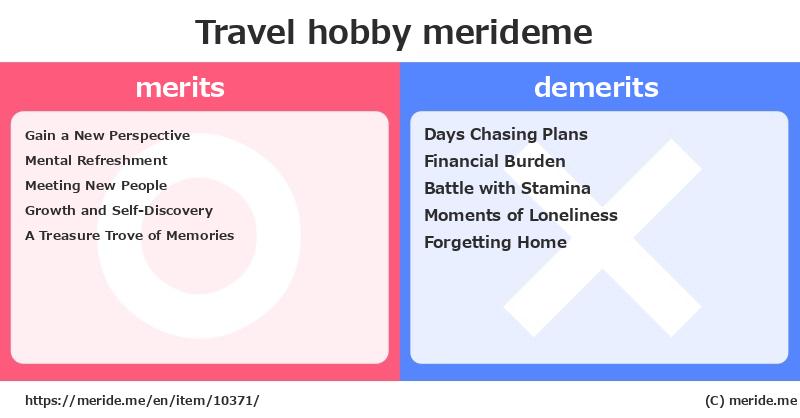 Travel hobby merideme

merits

Gain a New Perspective
Mental Refreshment
Meeting New People
Growth and Self-Discovery
A Treasure Trove of Memories

demerits

Days Chasing Plans
Financial Burden
Battle with Stamina
Moments of Loneliness
Forgetting Home

https://meride.me/en/item/10371/

(C) meride.me